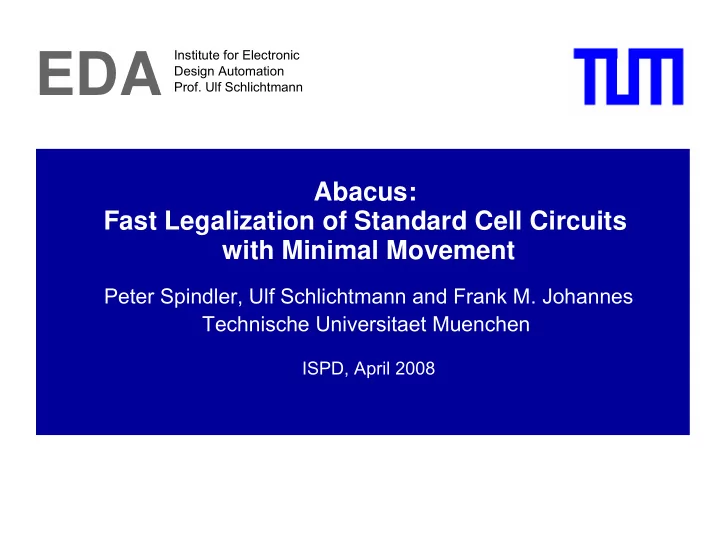 EDA Institute for Electronic Design Automation Prof. Ulf Schlichtmann

TUM

Abacus:
Fast Legalization of Standard Cell Circuits with Minimal Movement

Peter Spindler, Ulf Schlichtmann and Frank M. Johannes
Technische Universitaet Muenchen

ISPD, April 2008